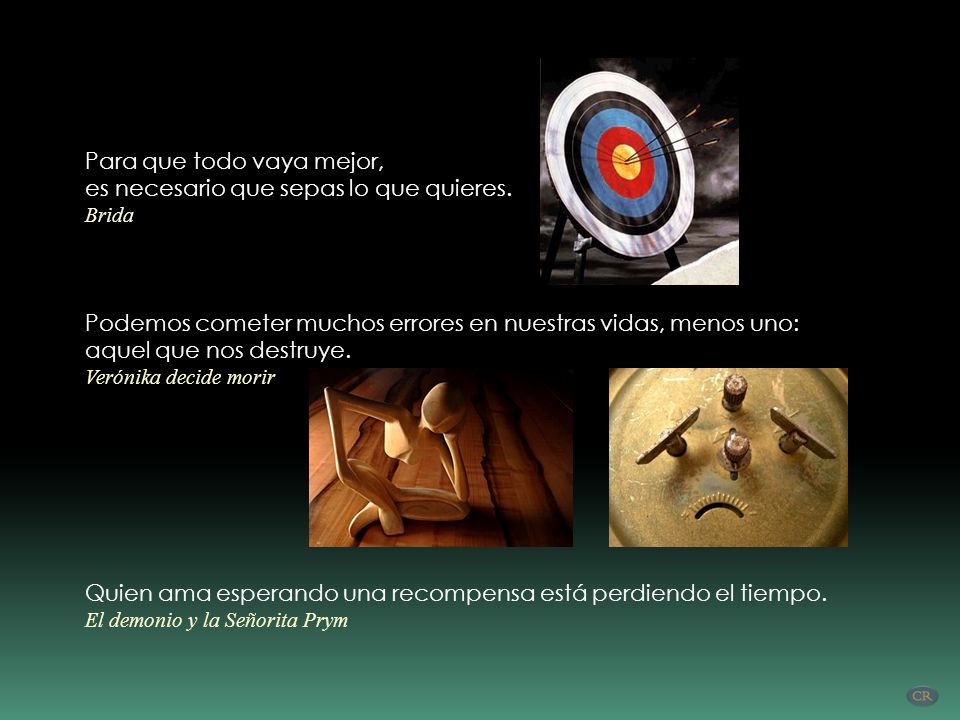 Para que todo vaya mejor,
es necesario que sepas lo que quieres.
Brida

Podemos cometer muchos errores en nuestras vidas, menos uno:
aquel que nos destruye.
Verónika decide morir

Quien ama esperando una recompensa está perdiendo el tiempo.
El demonio y la Señorita Prym

CR